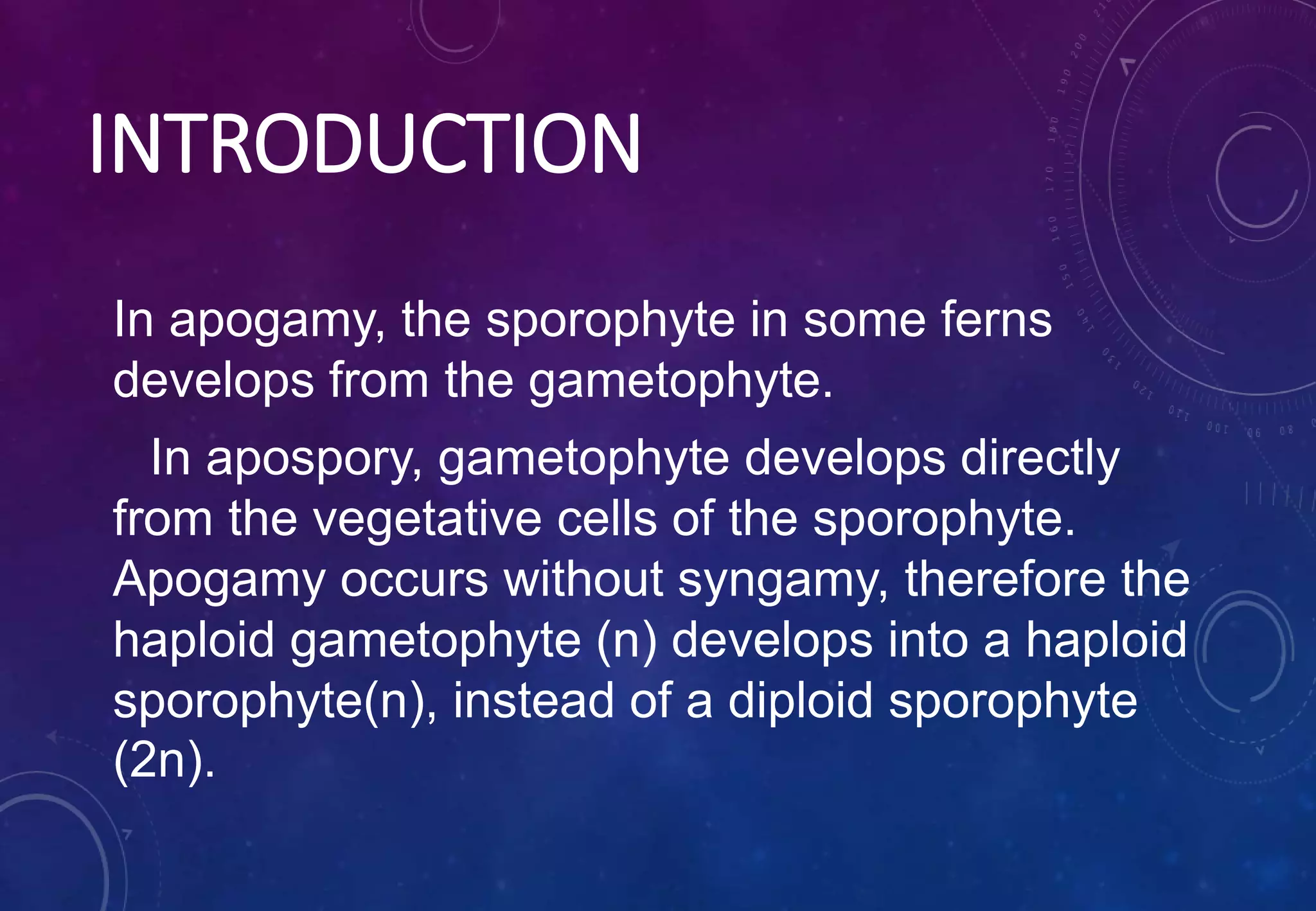 INTRODUCTION

In apogamy, the sporophyte in some ferns develops from the gametophyte.

In apospory, gametophyte develops directly from the vegetative cells of the sporophyte. Apogamy occurs without syngamy, therefore the haploid gametophyte (n) develops into a haploid sporophyte(n), instead of a diploid sporophyte (2n).